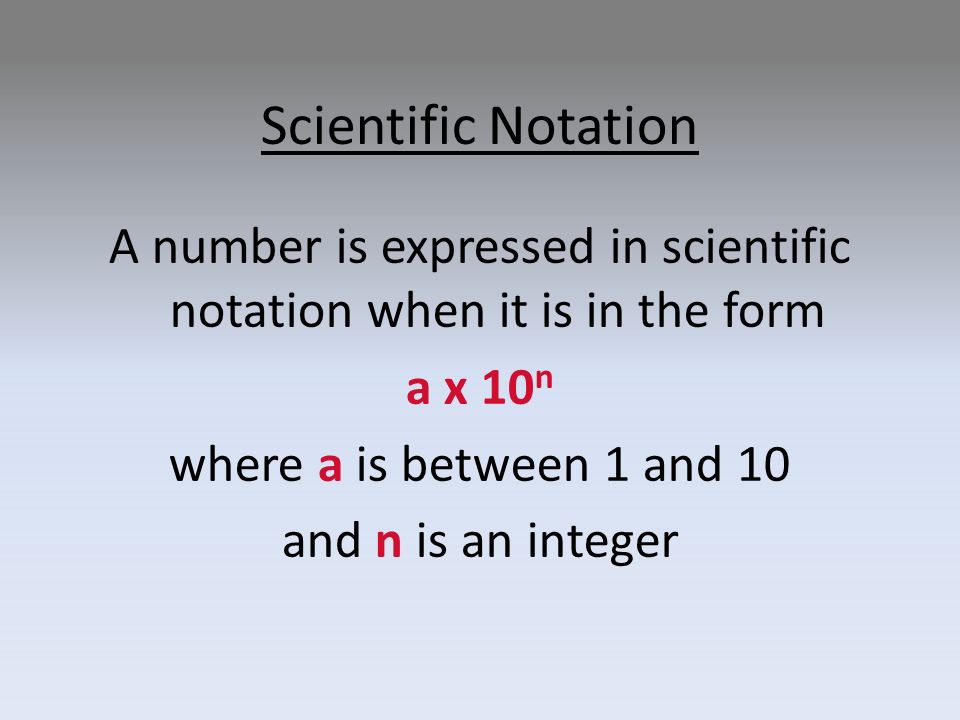 Scientific Notation

A number is expressed in scientific notation when it is in the form

$a \times 10^n$

where a is between 1 and 10

and n is an integer